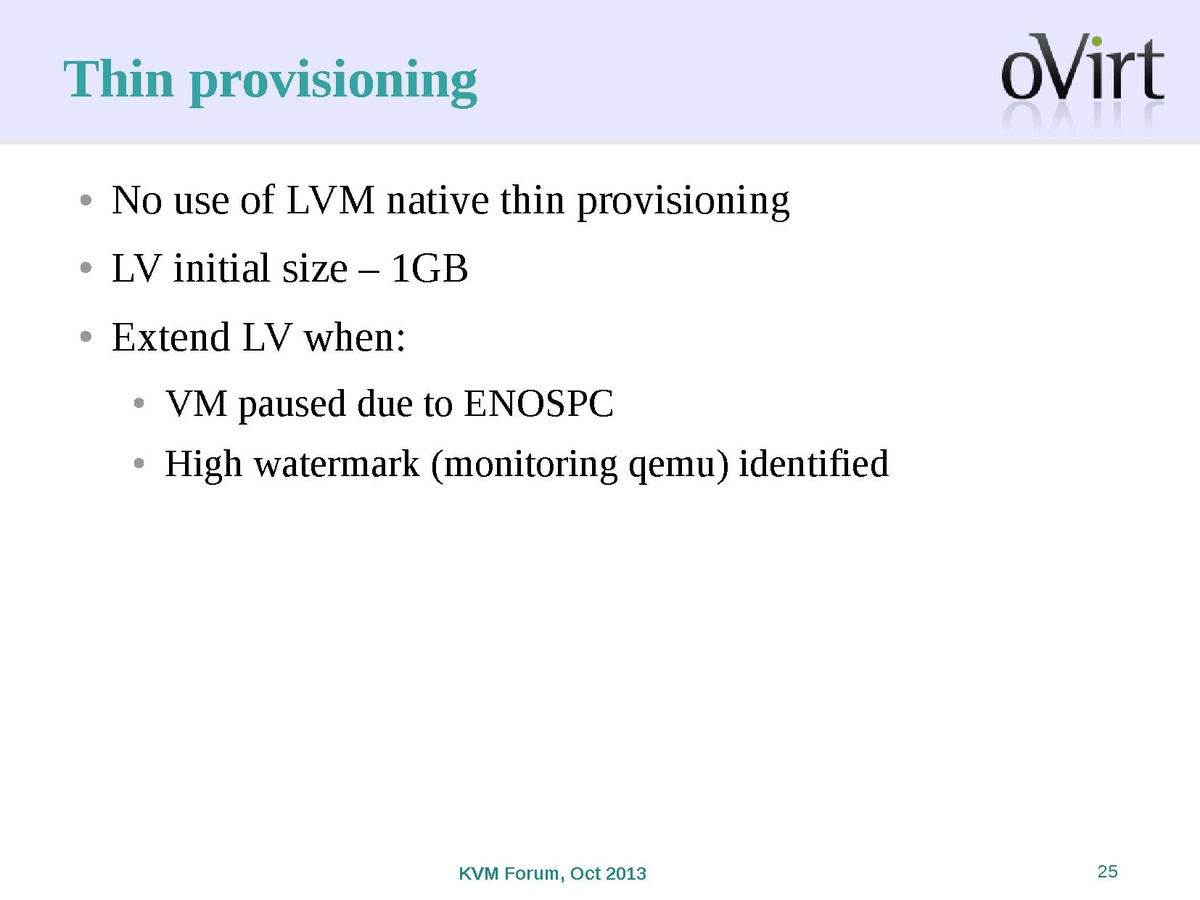 Thin provisioning

oVirt

• No use of LVM native thin provisioning
• LV initial size – 1GB
• Extend LV when:
  • VM paused due to ENOSPC
  • High watermark (monitoring qemu) identified

KVM Forum, Oct 2013

25